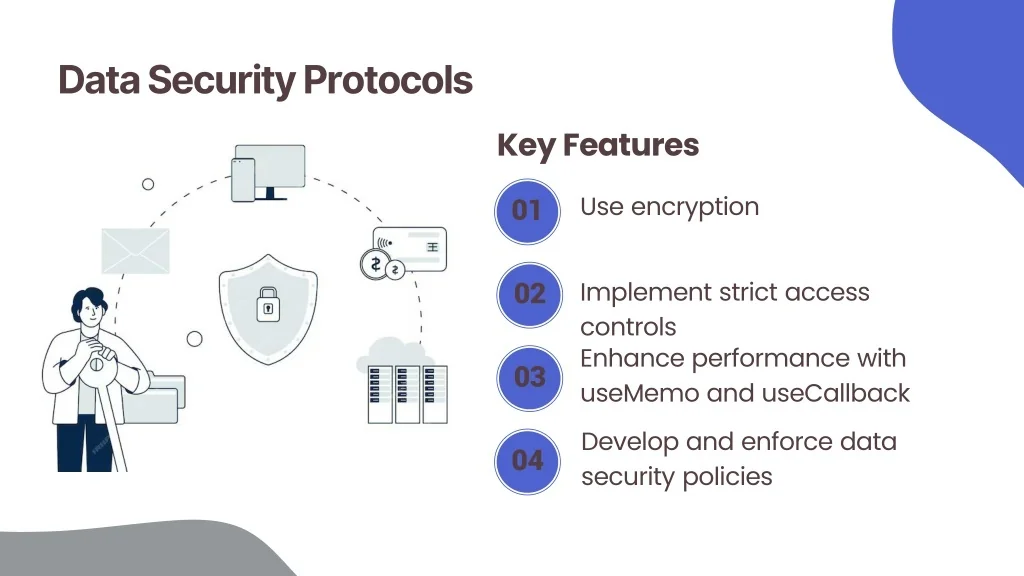 Data Security Protocols

Key Features

01
Use encryption

02
Implement strict access controls

03
Enhance performance with useMemo and useCallback

04
Develop and enforce data security policies